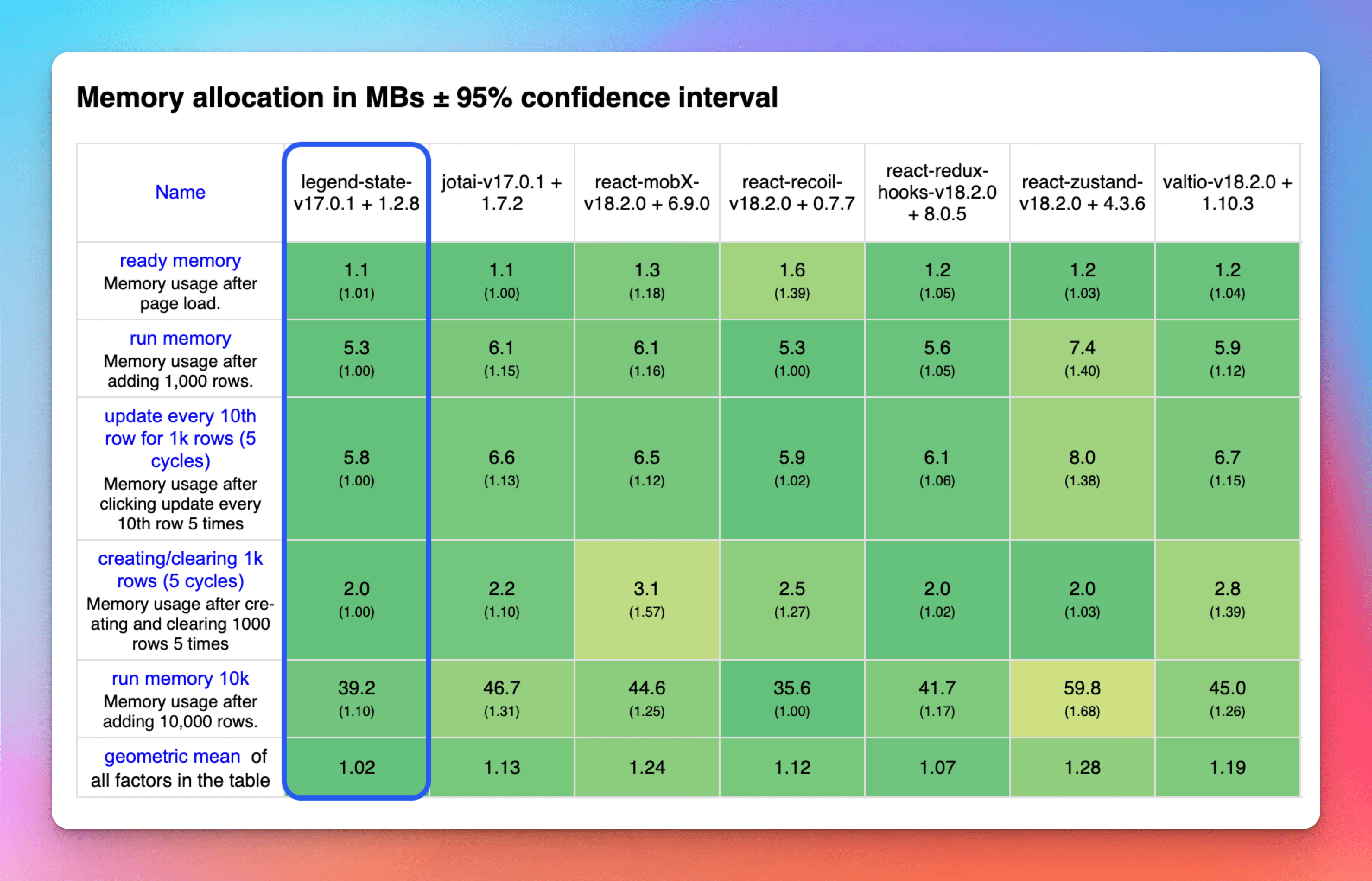 Memory allocation in MBs ± 95% confidence interval

| Name | legend-state-v17.0.1 + 1.2.8 | jotai-v17.0.1 + 1.7.2 | react-mobX-v18.2.0 + 6.9.0 | react-recoil-v18.2.0 + 0.7.7 | react-redux-hooks-v18.2.0 + 8.0.5 | react-zustand-v18.2.0 + 4.3.6 | valtio-v18.2.0 + 1.10.3 |
|---|---|---|---|---|---|---|---|
| ready memory Memory usage after page load. | 1.1 (1.01) | 1.1 (1.00) | 1.3 (1.18) | 1.6 (1.39) | 1.2 (1.05) | 1.2 (1.03) | 1.2 (1.04) |
| run memory Memory usage after adding 1,000 rows. | 5.3 (1.00) | 6.1 (1.15) | 6.1 (1.16) | 5.3 (1.00) | 5.6 (1.05) | 7.4 (1.40) | 5.9 (1.12) |
| update every 10th row for 1k rows (5 cycles) Memory usage after clicking update every 10th row 5 times | 5.8 (1.00) | 6.6 (1.13) | 6.5 (1.12) | 5.9 (1.02) | 6.1 (1.06) | 8.0 (1.38) | 6.7 (1.15) |
| creating/clearing 1k rows (5 cycles) Memory usage after creating and clearing 1000 rows 5 times | 2.0 (1.00) | 2.2 (1.10) | 3.1 (1.57) | 2.5 (1.27) | 2.0 (1.02) | 2.0 (1.03) | 2.8 (1.39) |
| run memory 10k Memory usage after adding 10,000 rows. | 39.2 (1.10) | 46.7 (1.31) | 44.6 (1.25) | 35.6 (1.00) | 41.7 (1.17) | 59.8 (1.68) | 45.0 (1.26) |
| geometric mean of all factors in the table | 1.02 | 1.13 | 1.24 | 1.12 | 1.07 | 1.28 | 1.19 |